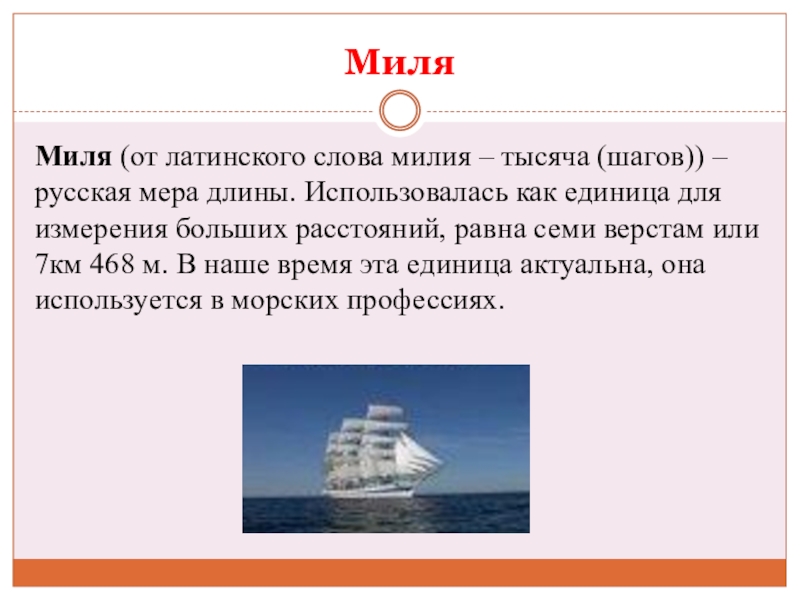 Миля

Миля (от латинского слова милия – тысяча (шагов)) – русская мера длины. Использовалась как единица для измерения больших расстояний, равна семи верстам или 7км 468 м. В наше время эта единица актуальна, она используется в морских профессиях.